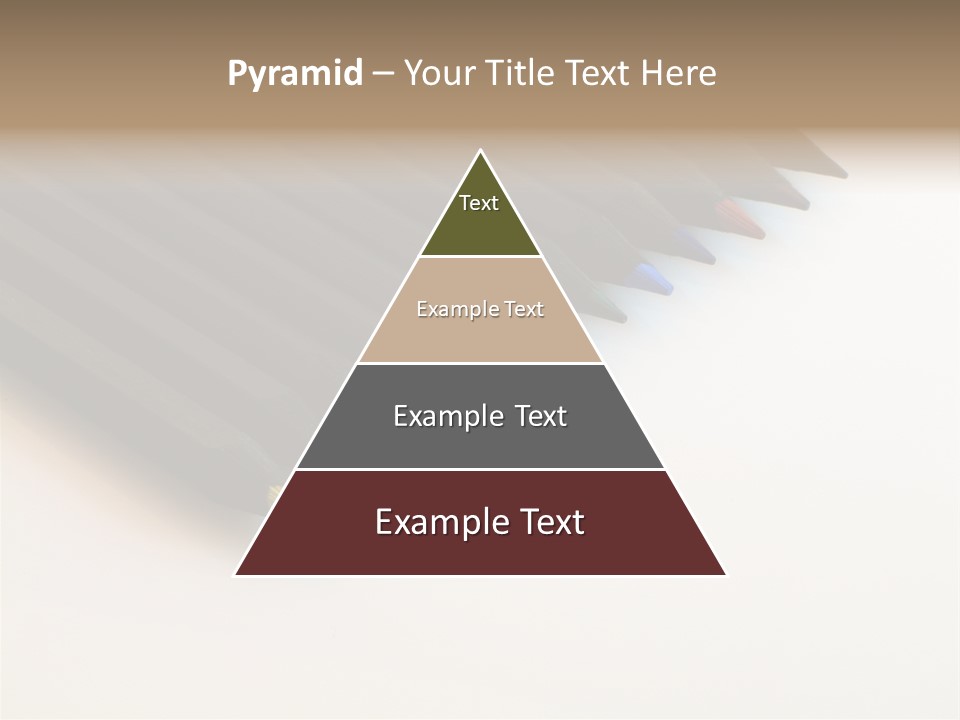 Pyramid – Your Title Text Here

Text

Example Text

Example Text

Example Text